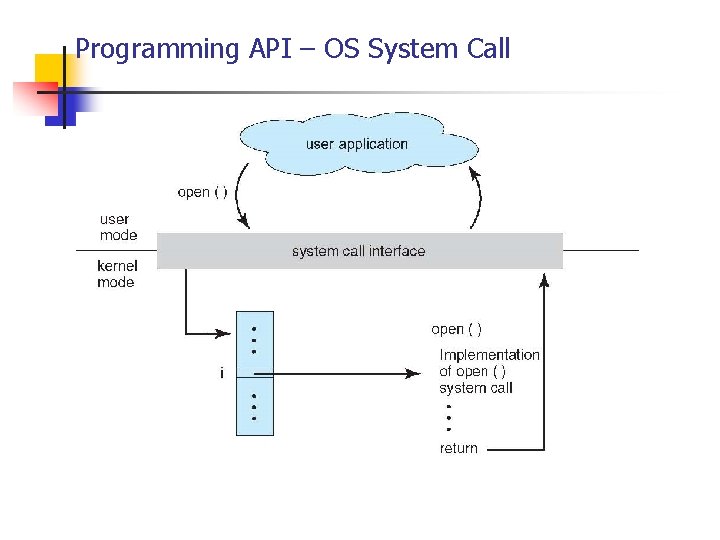 Programming API – OS System Call

user application

open ( )

user mode

system call interface

kernel mode

i

open ( )

Implementation of open ( ) system call

return